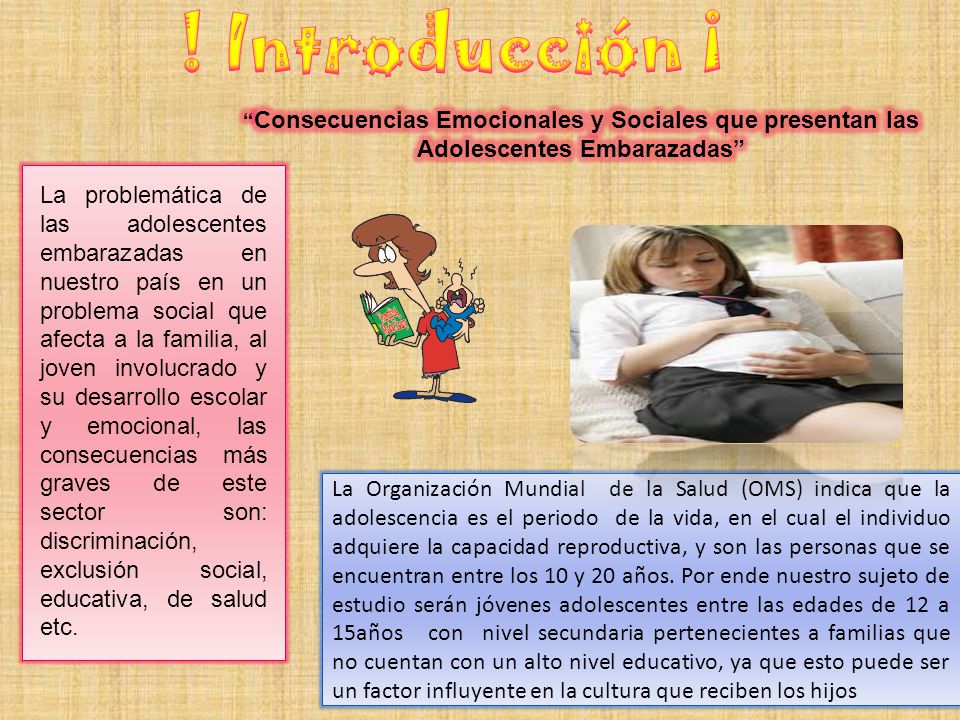 ! Introducción ¡

“Consecuencias Emocionales y Sociales que presentan las Adolescentes Embarazadas”

La problemática de las adolescentes embarazadas en nuestro país en un problema social que afecta a la familia, al joven involucrado y su desarrollo escolar y emocional, las consecuencias más graves de este sector son: discriminación, exclusión social, educativa, de salud etc.

La Organización Mundial de la Salud (OMS) indica que la adolescencia es el periodo de la vida, en el cual el individuo adquiere la capacidad reproductiva, y son las personas que se encuentran entre los 10 y 20 años. Por ende nuestro sujeto de estudio serán jóvenes adolescentes entre las edades de 12 a 15años con nivel secundaria pertenecientes a familias que no cuentan con un alto nivel educativo, ya que esto puede ser un factor influyente en la cultura que reciben los hijos